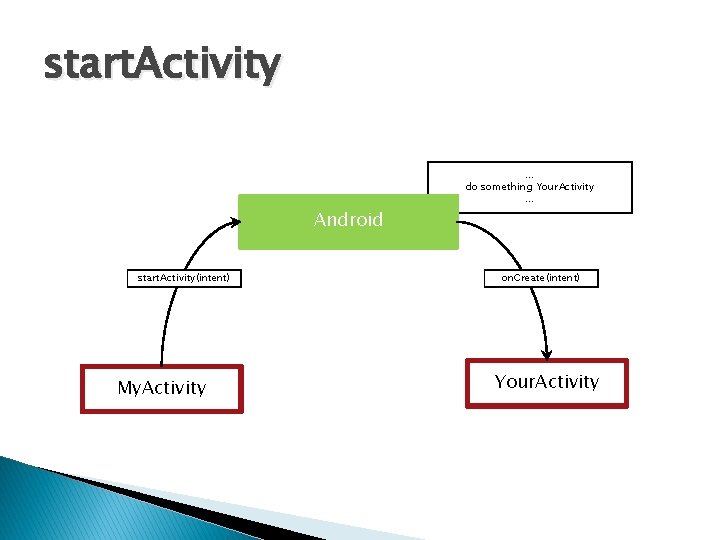 startActivity

...
do something YourActivity
...

Android

startActivity(intent)

onCreate(intent)

MyActivity

YourActivity